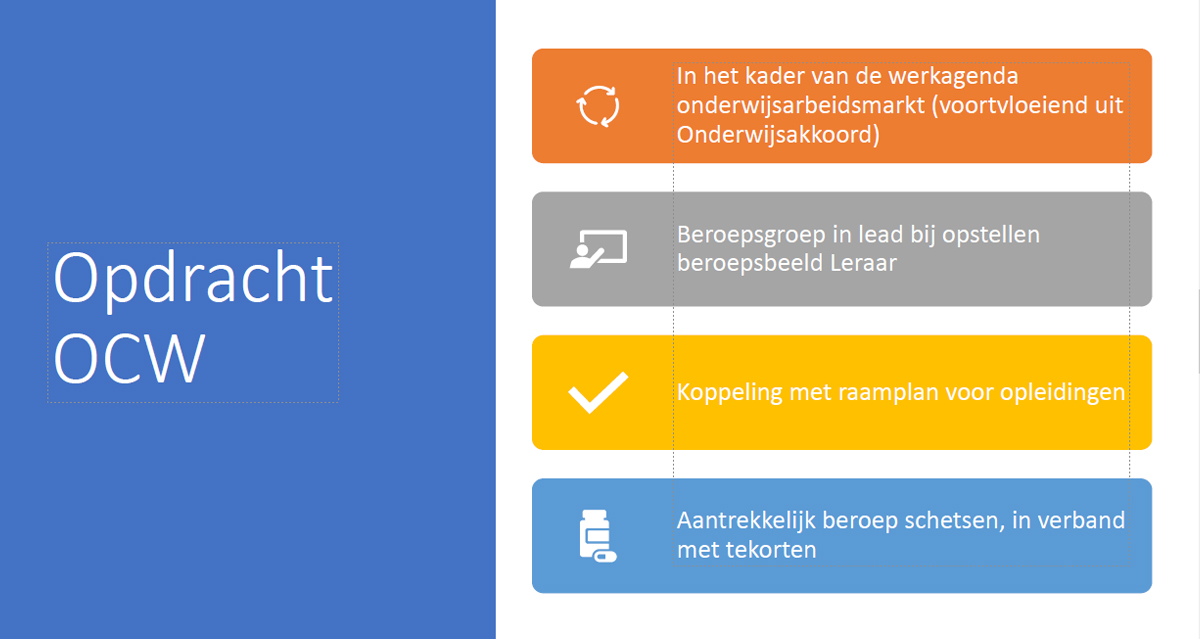 Opdracht OCW

In het kader van de werkagenda onderwijsarbeidsmarkt (voortvloeiend uit Onderwijsakkoord)

Beroepsgroep in lead bij opstellen beroepsbeeld Leraar

Koppeling met raamplan voor opleidingen

Aantrekkelijk beroep schetsen, in verband met tekorten